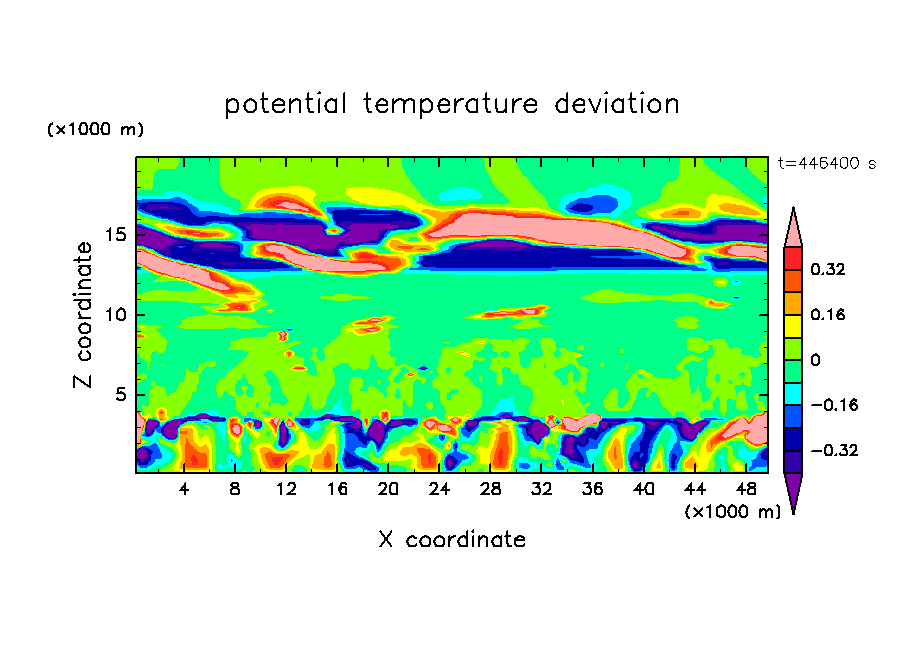 potential temperature deviation

(×1000 m)

t=446400 s

Z coordinate

15
10
5

4 8 12 16 20 24 28 32 36 40 44 48

(×1000 m)

X coordinate

0.32
0.16
0
−0.16
−0.32